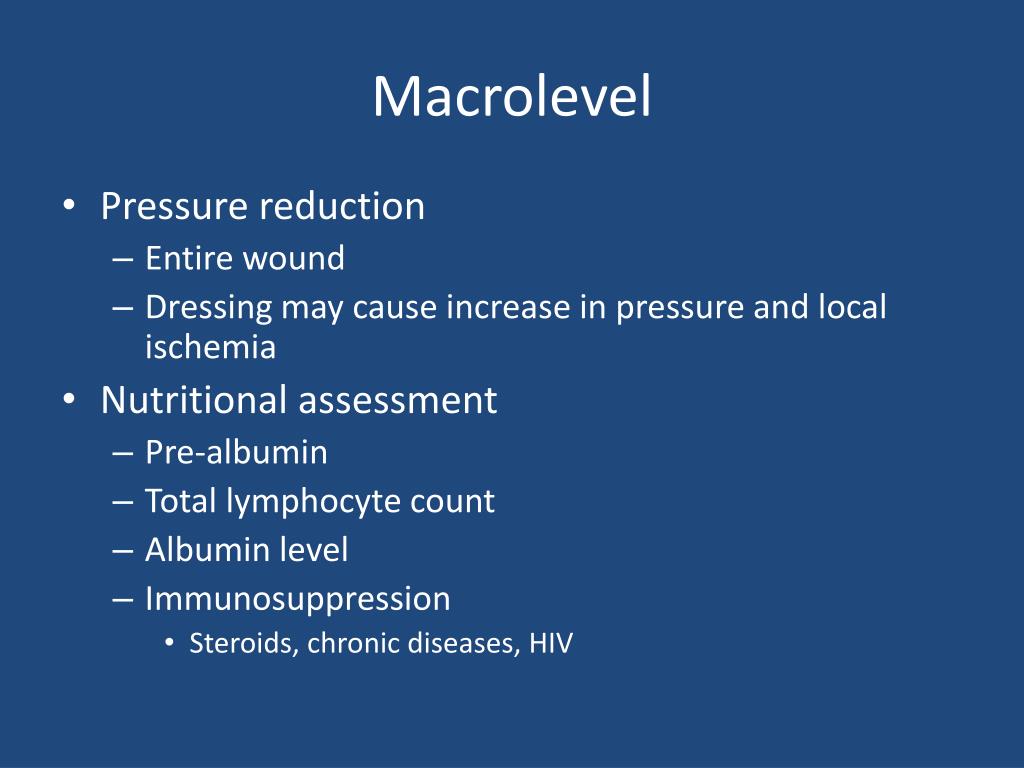 Macrolevel

• Pressure reduction
– Entire wound
– Dressing may cause increase in pressure and local ischemia
• Nutritional assessment
– Pre-albumin
– Total lymphocyte count
– Albumin level
– Immunosuppression
• Steroids, chronic diseases, HIV